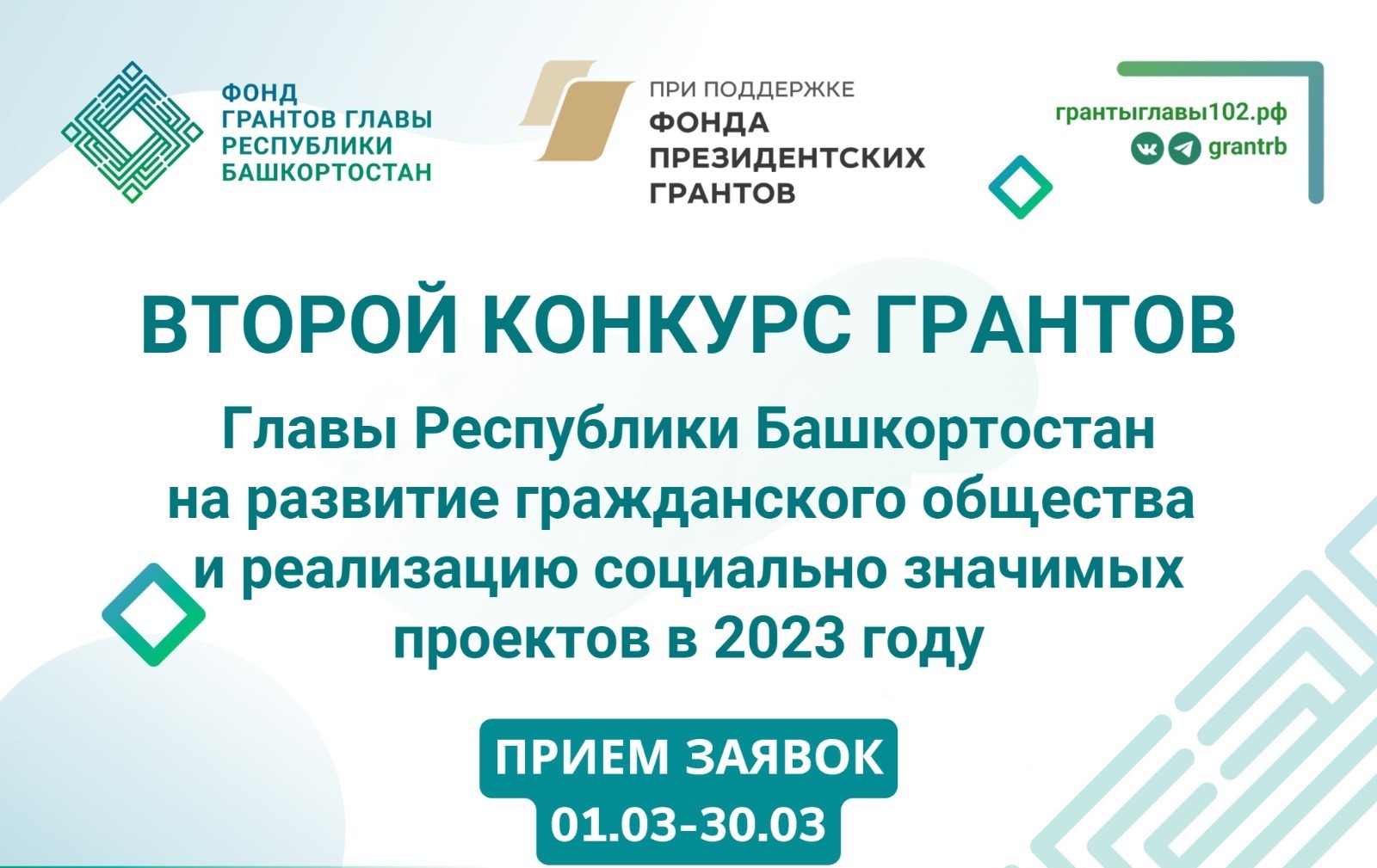 ФОНД
ГРАНТОВ ГЛАВЫ
РЕСПУБЛИКИ
БАШКОРТОСТАН

ПРИ ПОДДЕРЖКЕ
ФОНДА
ПРЕЗИДЕНТСКИХ
ГРАНТОВ

грантыглавы102.рф
grantrb

ВТОРОЙ КОНКУРС ГРАНТОВ

Главы Республики Башкортостан на развитие гражданского общества и реализацию социально значимых проектов в 2023 году

ПРИЕМ ЗАЯВОК
01.03-30.03